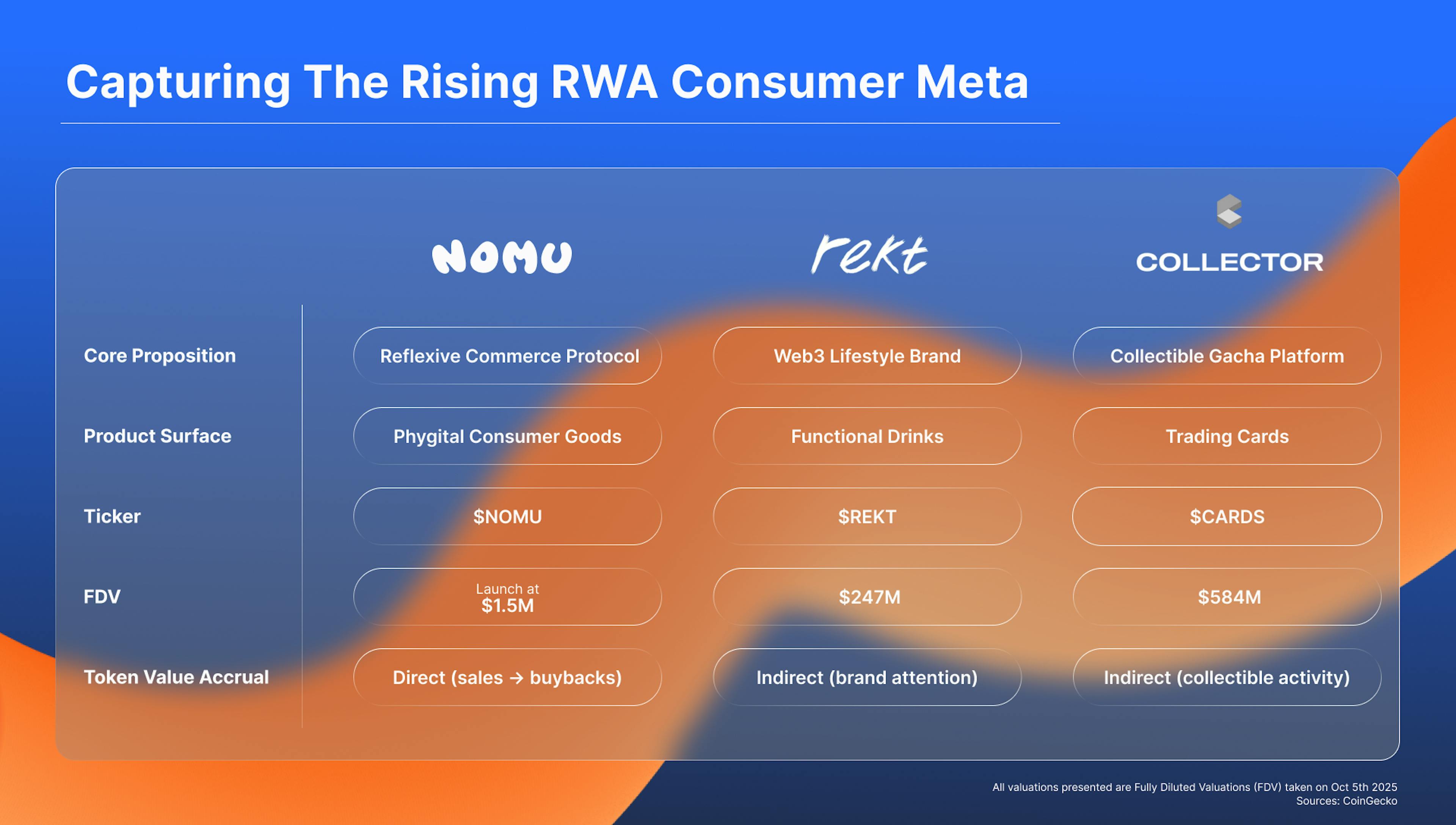 Capturing The Rising RWA Consumer Meta

| | NOMU | rekt | COLLECTOR |
|---|---|---|---|
| Core Proposition | Reflexive Commerce Protocol | Web3 Lifestyle Brand | Collectible Gacha Platform |
| Product Surface | Phygital Consumer Goods | Functional Drinks | Trading Cards |
| Ticker | \$NOMU | \$REKT | \$CARDS |
| FDV | Launch at \$1.5M | \$247M | \$584M |
| Token Value Accrual | Direct (sales → buybacks) | Indirect (brand attention) | Indirect (collectible activity) |

All valuations presented are Fully Diluted Valuations (FDV) taken on Oct 5th 2025
Sources: CoinGecko